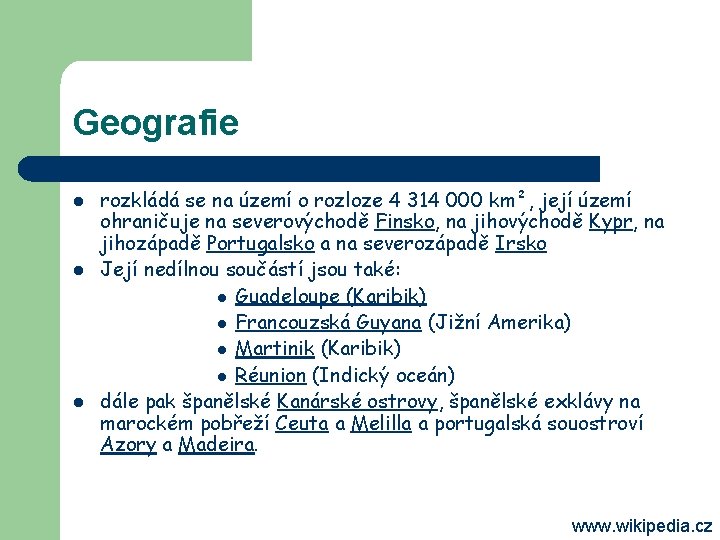 Geografie

- rozkládá se na území o rozloze 4 314 000 km², její území ohraničuje na severovýchodě Finsko, na jihovýchodě Kypr, na jihozápadě Portugalsko a na severozápadě Irsko
- Její nedílnou součástí jsou také:
  - Guadeloupe (Karibik)
  - Francouzská Guyana (Jižní Amerika)
  - Martinik (Karibik)
  - Réunion (Indický oceán)
- dále pak španělské Kanárské ostrovy, španělské exklávy na marockém pobřeží Ceuta a Melilla a portugalská souostroví Azory a Madeira.

www.wikipedia.cz